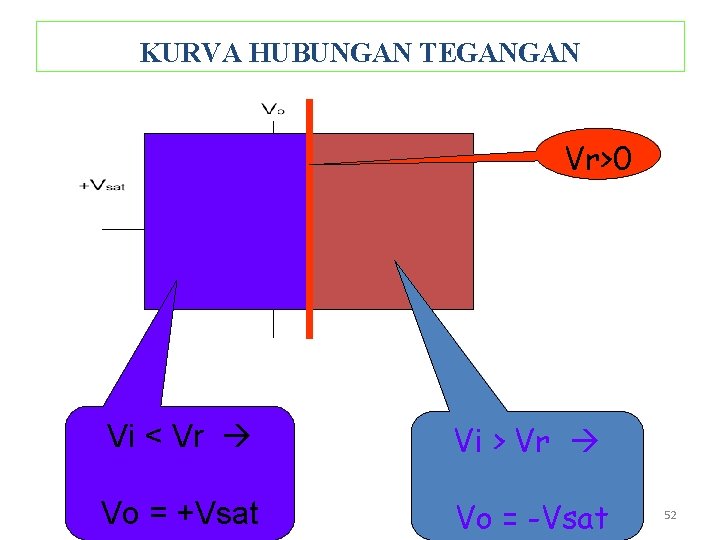 KURVA HUBUNGAN TEGANGAN

Vo

+Vsat

Vr>0

Vi < Vr →

Vo = +Vsat

Vi > Vr →

Vo = -Vsat

52